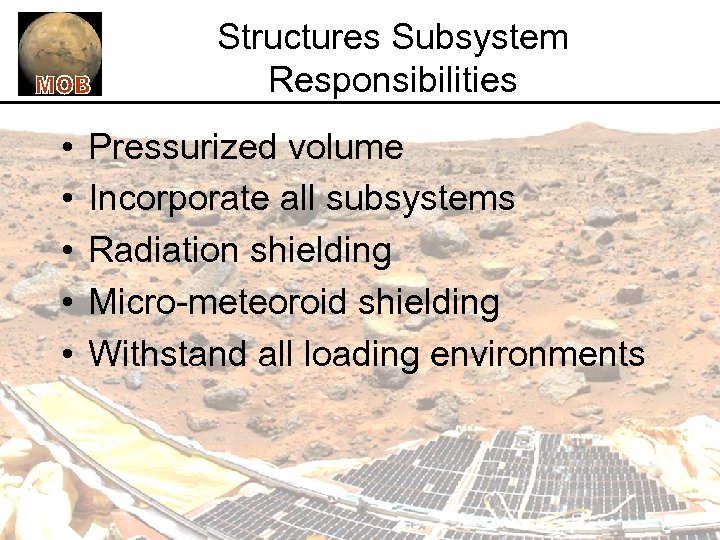 MOB

Structures Subsystem Responsibilities

• Pressurized volume
• Incorporate all subsystems
• Radiation shielding
• Micro-meteoroid shielding
• Withstand all loading environments